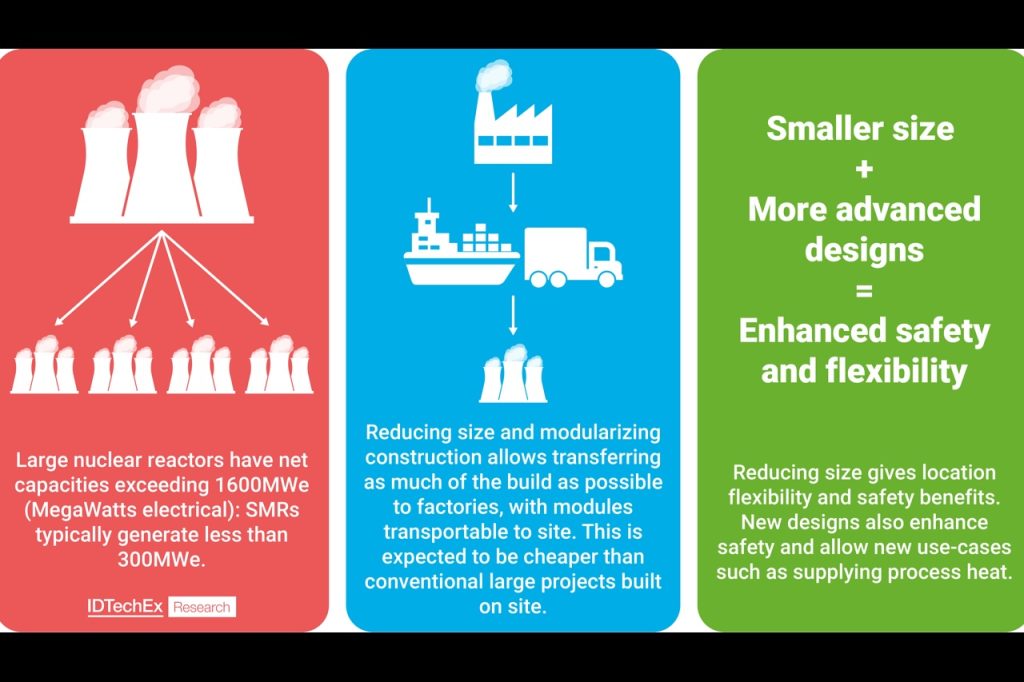 Large nuclear reactors have net capacities exceeding 1600MWe (MegaWatts electrical): SMRs typically generate less than 300MWe.

IDTechEx Research

Reducing size and modularizing construction allows transferring as much of the build as possible to factories, with modules transportable to site. This is expected to be cheaper than conventional large projects built on site.

Smaller size
+
More advanced designs
=
Enhanced safety and flexibility

Reducing size gives location flexibility and safety benefits. New designs also enhance safety and allow new use-cases such as supplying process heat.